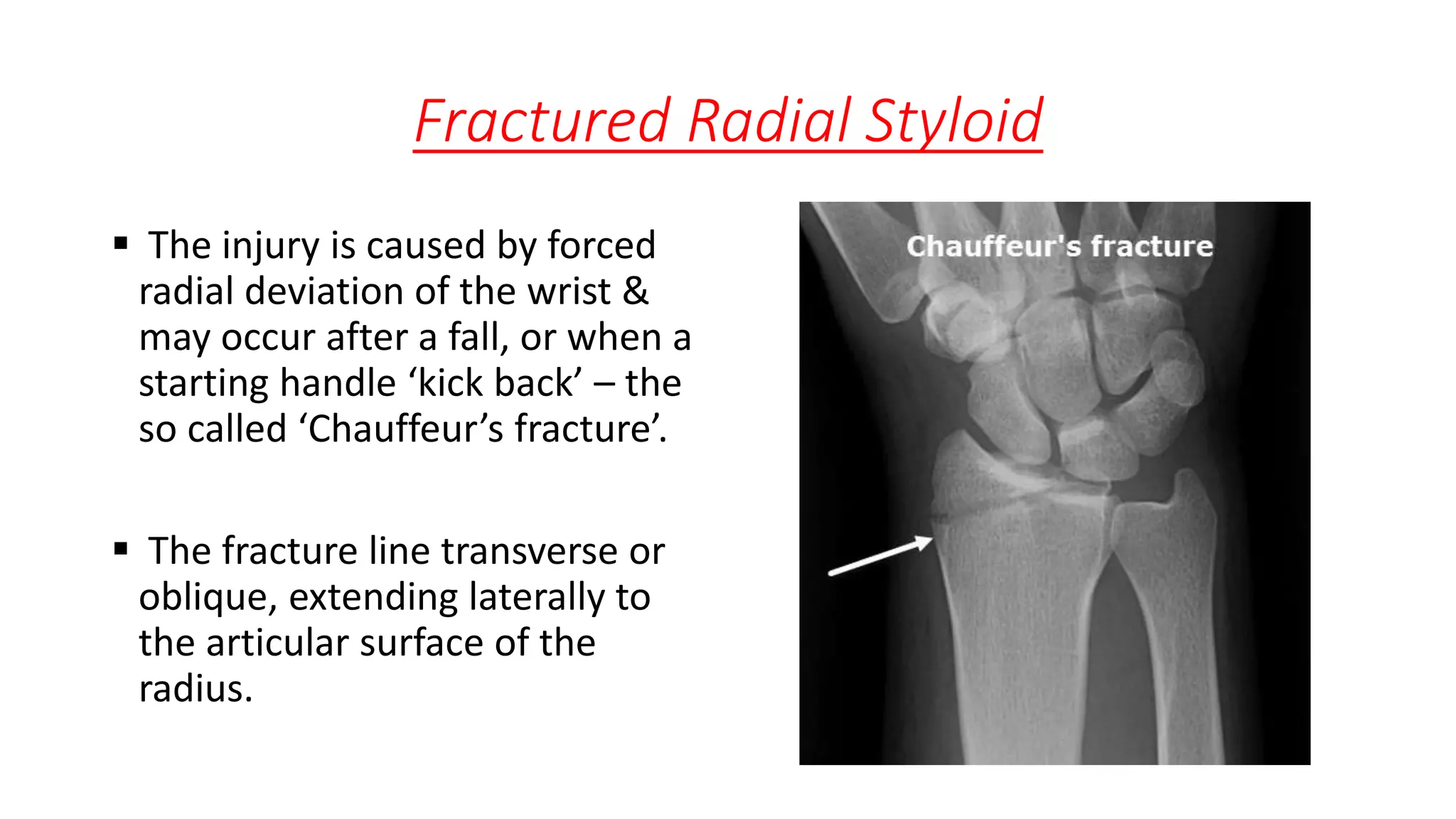 Fractured Radial Styloid

▪ The injury is caused by forced radial deviation of the wrist & may occur after a fall, or when a starting handle ‘kick back’ – the so called ‘Chauffeur’s fracture’.

▪ The fracture line transverse or oblique, extending laterally to the articular surface of the radius.

Chauffeur's fracture